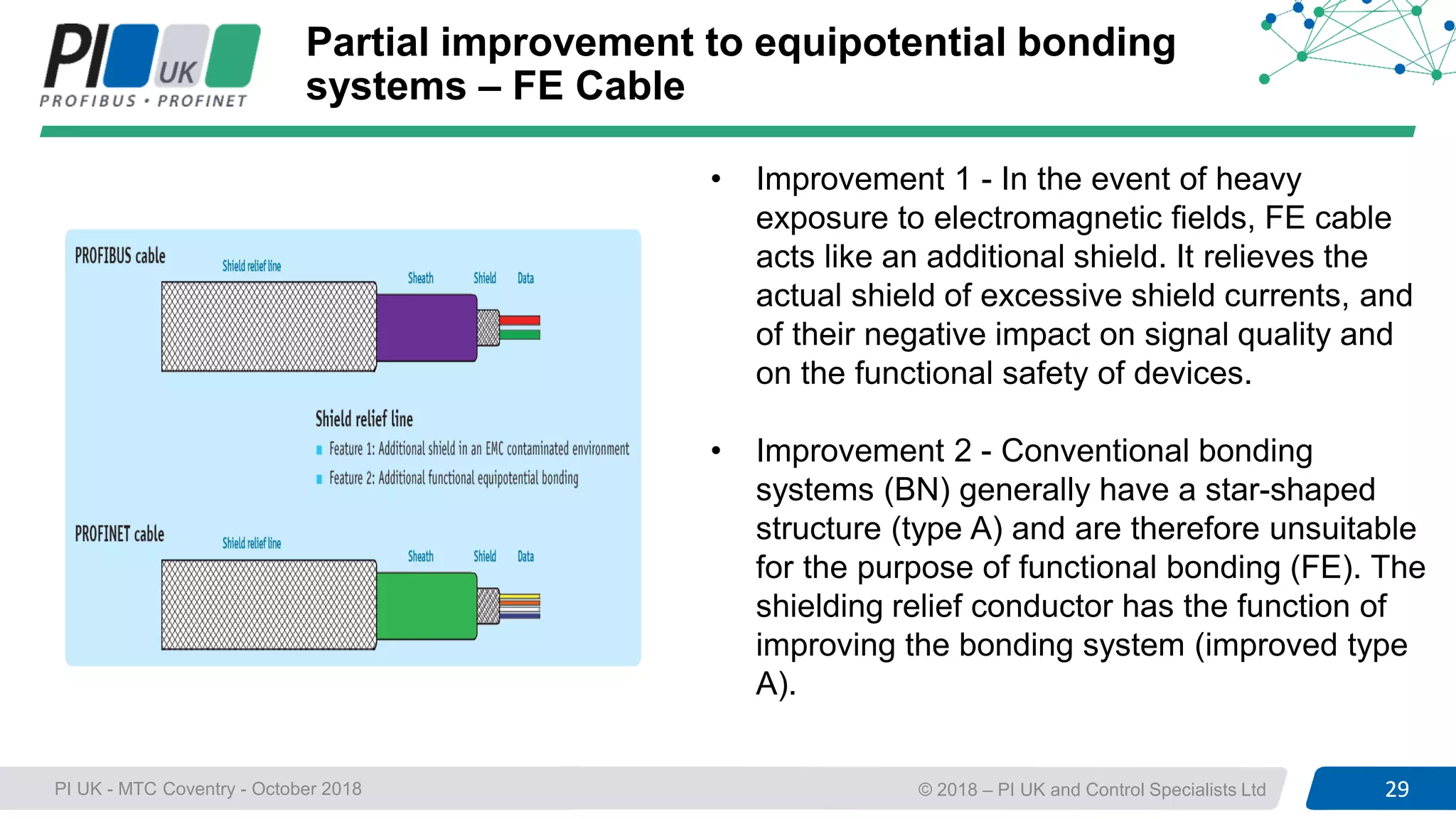 PI UK
PROFIBUS • PROFINET

Partial improvement to equipotential bonding systems – FE Cable

PROFIBUS cable
Shield relief line
Sheath
Shield
Data

Shield relief line
Feature 1: Additional shield in an EMC contaminated environment
Feature 2: Additional functional equipotential bonding

PROFINET cable
Shield relief line
Sheath
Shield
Data

• Improvement 1 - In the event of heavy exposure to electromagnetic fields, FE cable acts like an additional shield. It relieves the actual shield of excessive shield currents, and of their negative impact on signal quality and on the functional safety of devices.

• Improvement 2 - Conventional bonding systems (BN) generally have a star-shaped structure (type A) and are therefore unsuitable for the purpose of functional bonding (FE). The shielding relief conductor has the function of improving the bonding system (improved type A).

PI UK - MTC Coventry - October 2018
© 2018 – PI UK and Control Specialists Ltd
29